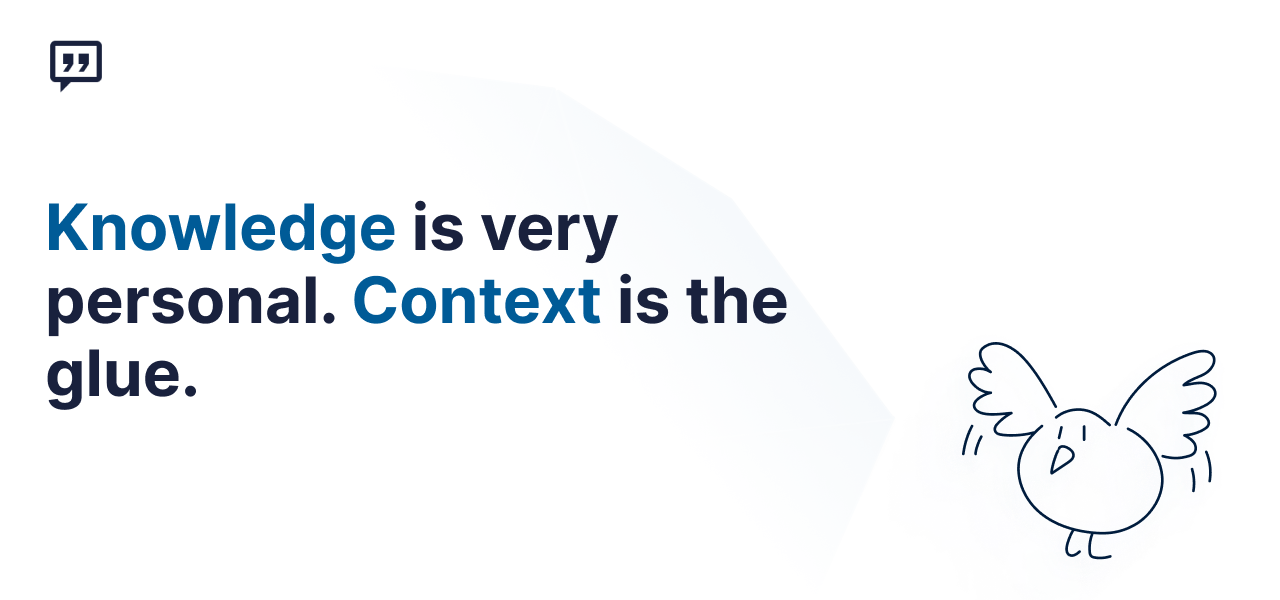 Knowledge is very personal. Context is the glue.